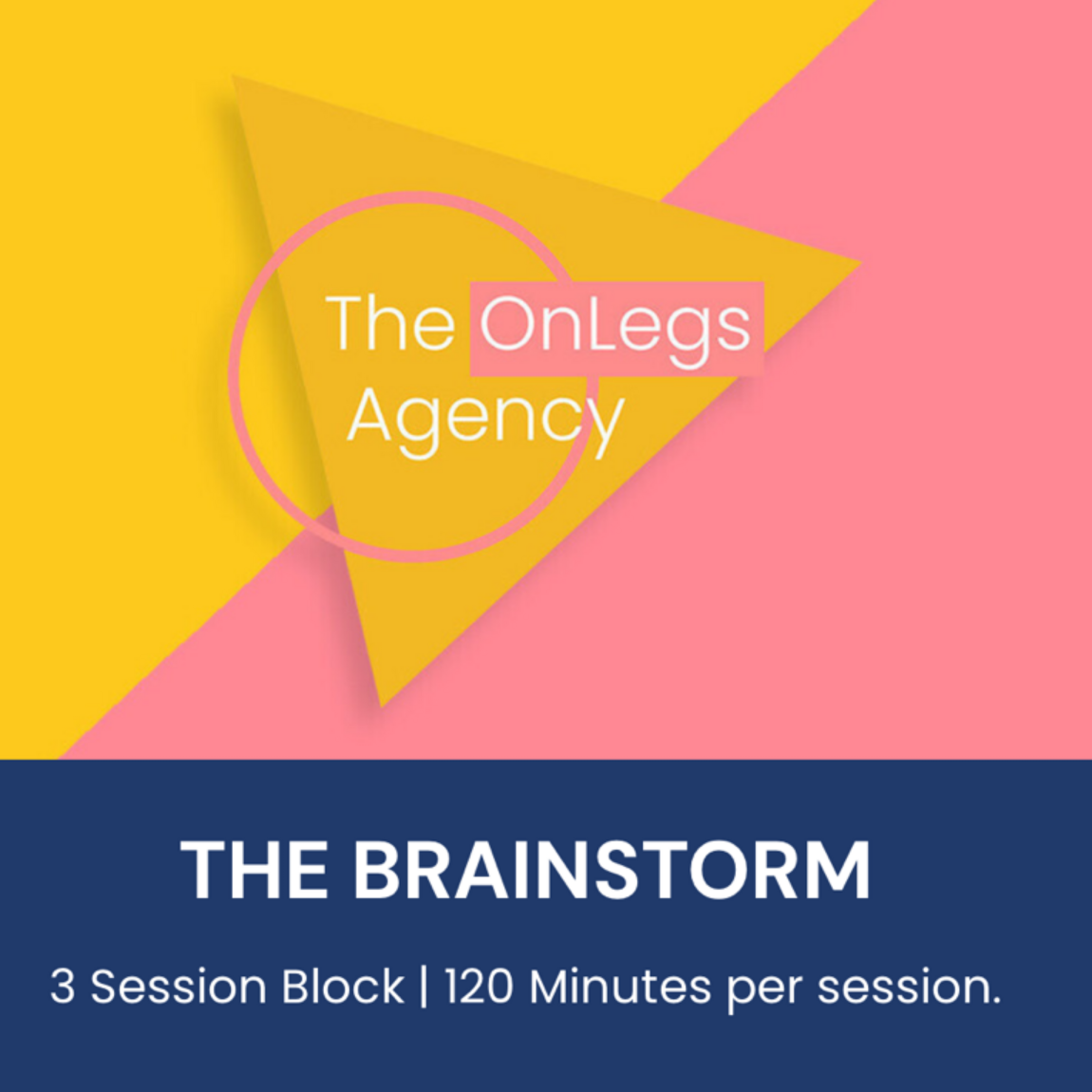 The OnLegs Agency

THE BRAINSTORM

3 Session Block | 120 Minutes per session.